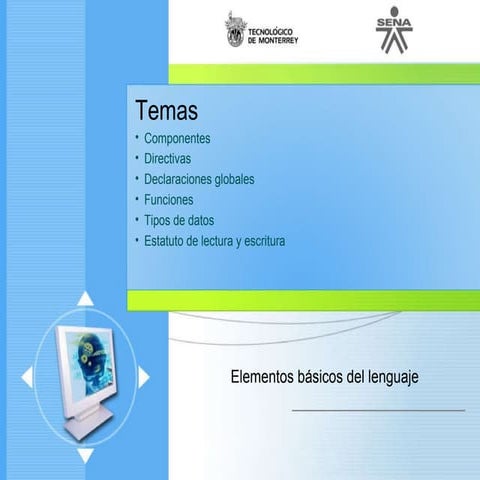 TECNOLÓGICO DE MONTERREY

SENA

Temas
• Componentes
• Directivas
• Declaraciones globales
• Funciones
• Tipos de datos
• Estatuto de lectura y escritura

Elementos básicos del lenguaje